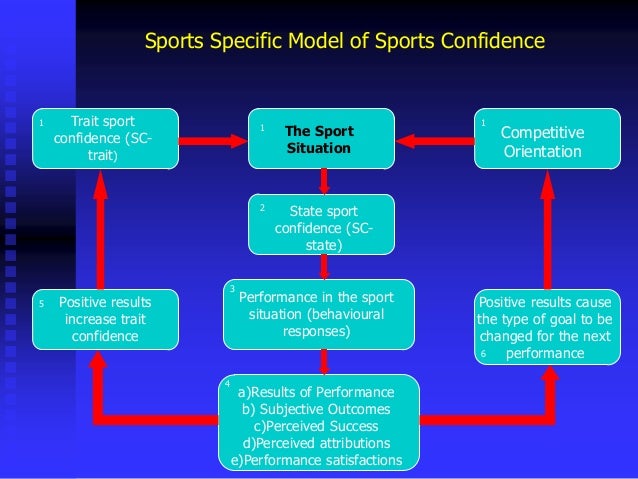 Sports Specific Model of Sports Confidence

1 Trait sport confidence (SC-trait)

1 The Sport Situation

1 Competitive Orientation

2 State sport confidence (SC-state)

3 Performance in the sport situation (behavioural responses)

5 Positive results increase trait confidence

Positive results cause the type of goal to be changed for the next 6 performance

4 a)Results of Performance
b) Subjective Outcomes
c)Perceived Success
d)Perceived attributions
e)Performance satisfactions